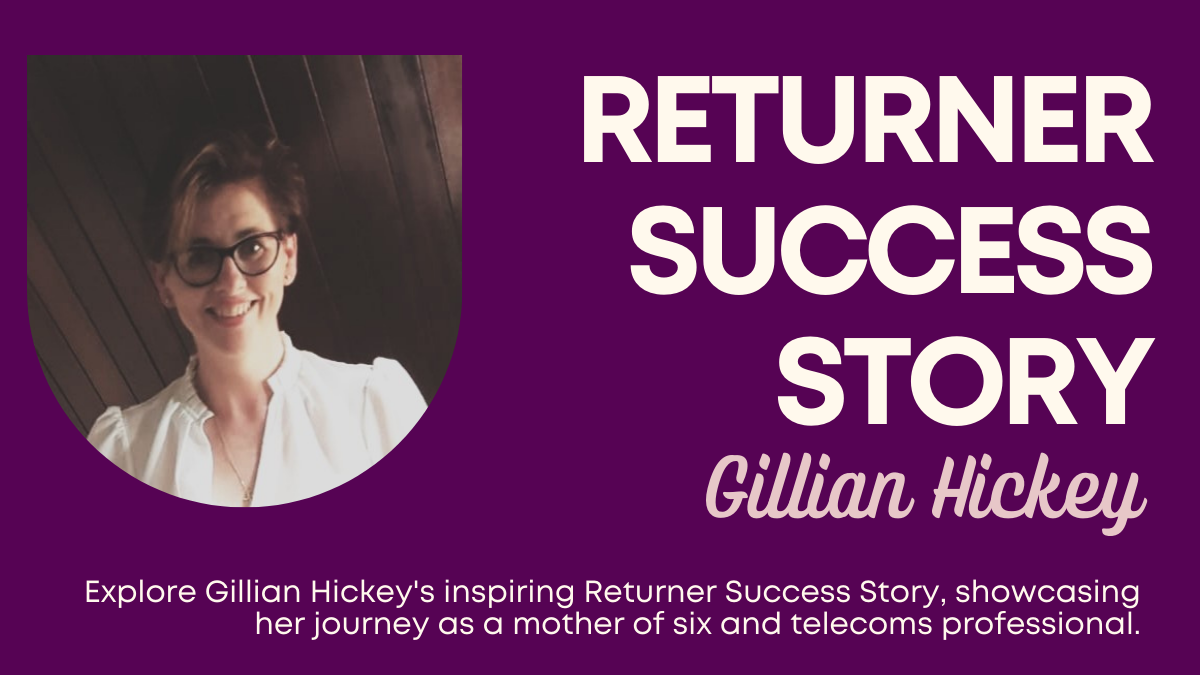 RETURNER SUCCESS STORY

Gillian Hickey

Explore Gillian Hickey's inspiring Returner Success Story, showcasing her journey as a mother of six and telecoms professional.